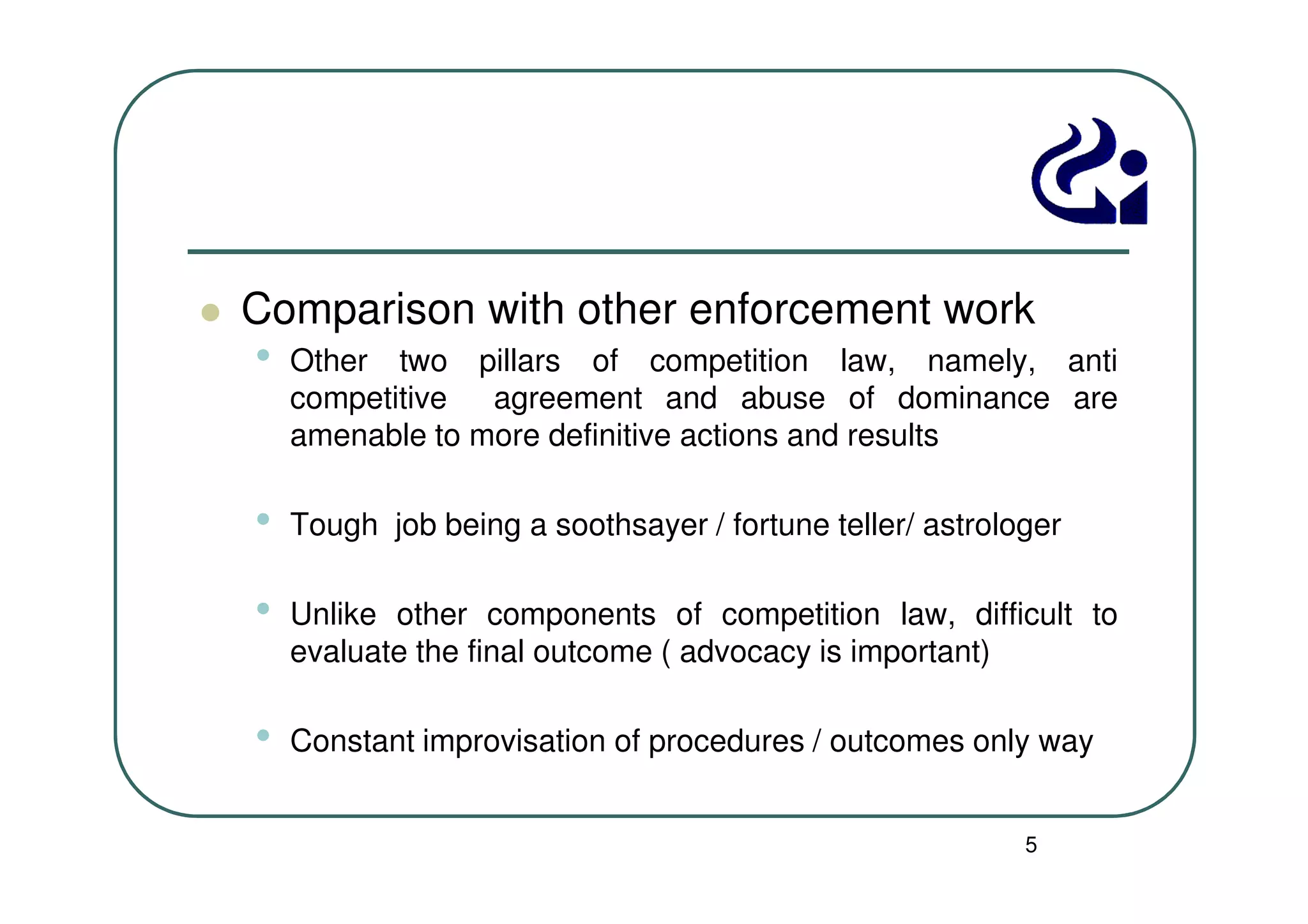 Comparison with other enforcement work

Other two pillars of competition law, namely, anti competitive agreement and abuse of dominance are amenable to more definitive actions and results

Tough job being a soothsayer / fortune teller/ astrologer

Unlike other components of competition law, difficult to evaluate the final outcome ( advocacy is important)

Constant improvisation of procedures / outcomes only way

5